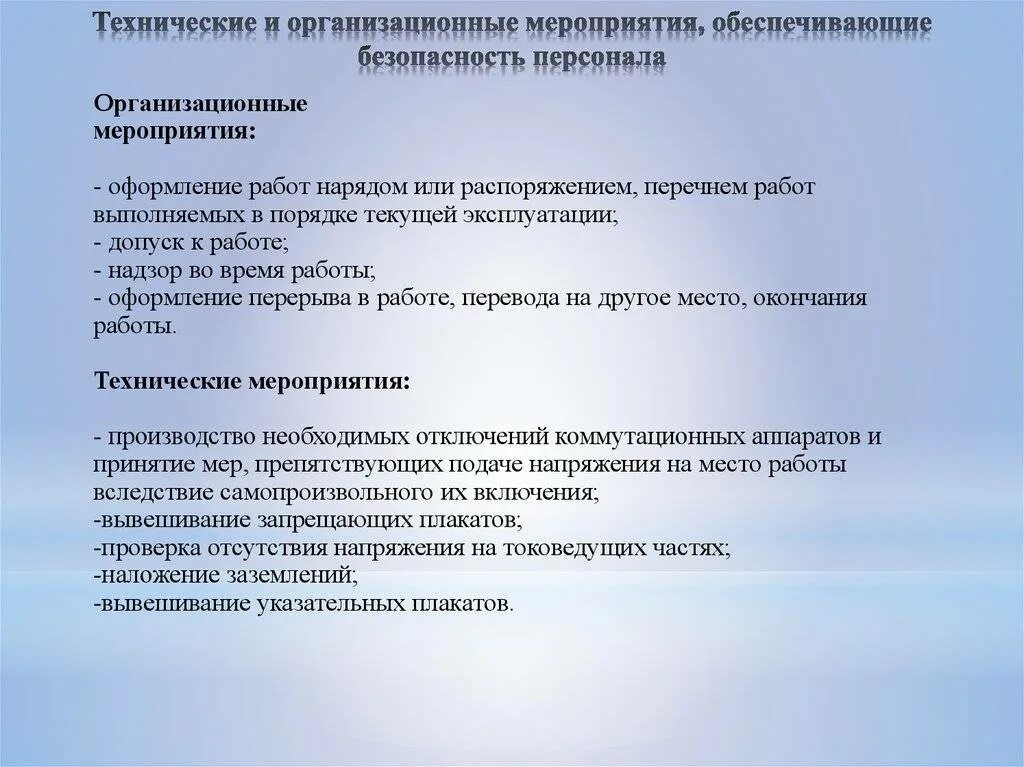 Технические и организационные мероприятия, обеспечивающие безопасность персонала

Организационные мероприятия:

- оформление работ нарядом или распоряжением, перечнем работ выполняемых в порядке текущей эксплуатации;
- допуск к работе;
- надзор во время работы;
- оформление перерыва в работе, перевода на другое место, окончания работы.

Технические мероприятия:

- производство необходимых отключений коммутационных аппаратов и принятие мер, препятствующих подаче напряжения на место работы вследствие самопроизвольного их включения;
-вывешивание запрещающих плакатов;
-проверка отсутствия напряжения на токоведущих частях;
-наложение заземлений;
-вывешивание указательных плакатов.